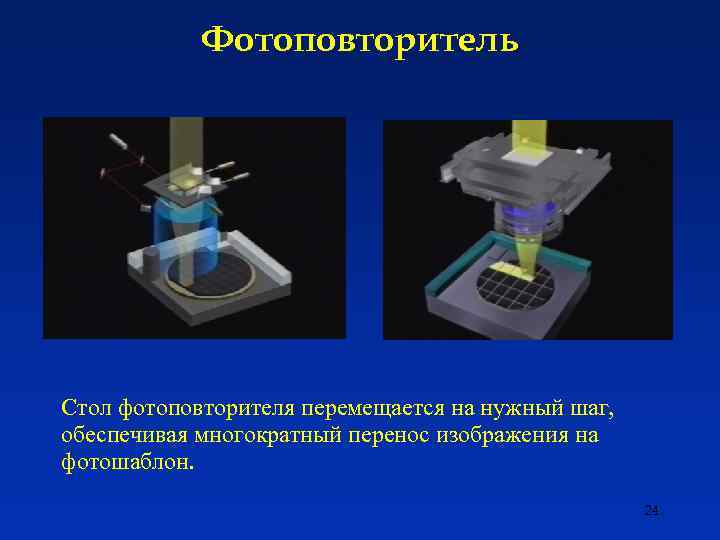 Фотоповторитель

Стол фотоповторителя перемещается на нужный шаг, обеспечивая многократный перенос изображения на фотошаблон.

24